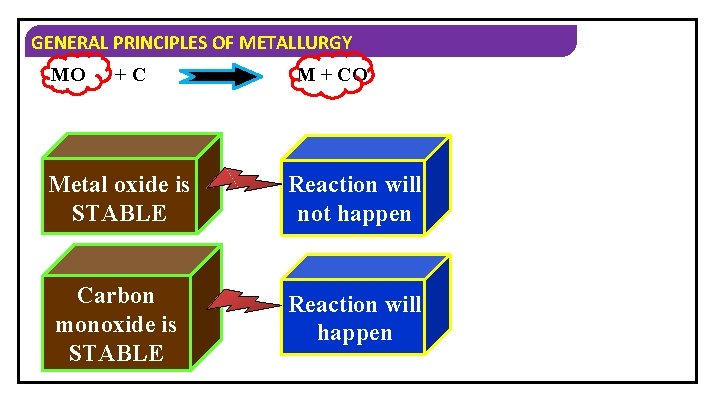 GENERAL PRINCIPLES OF METALLURGY

$MO + C \rightarrow M + CO$

Metal oxide is STABLE

Reaction will not happen

Carbon monoxide is STABLE

Reaction will happen